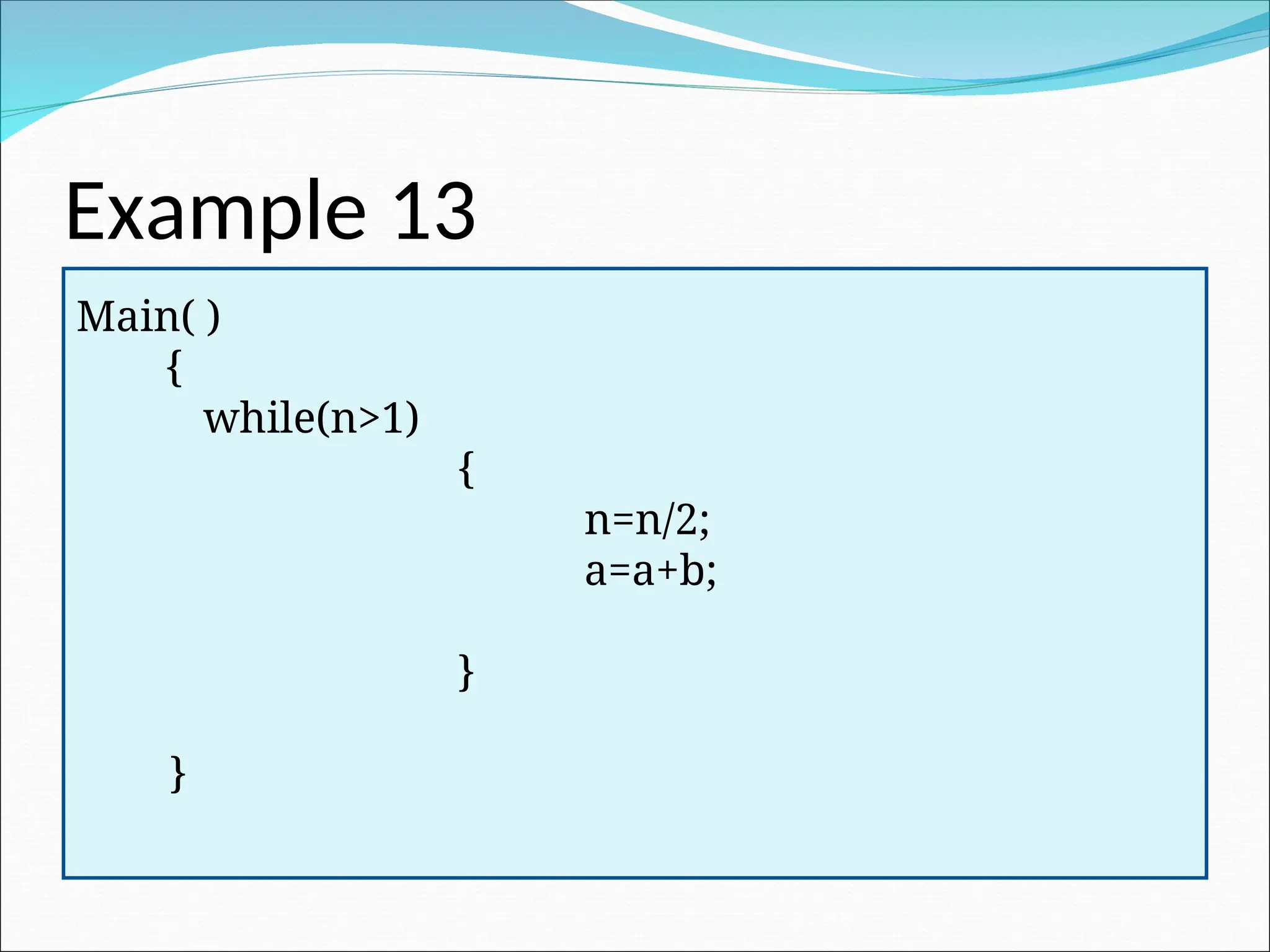 Example 13

Main( )
{
while(n>1)
{
n=n/2;
a=a+b;

}

}